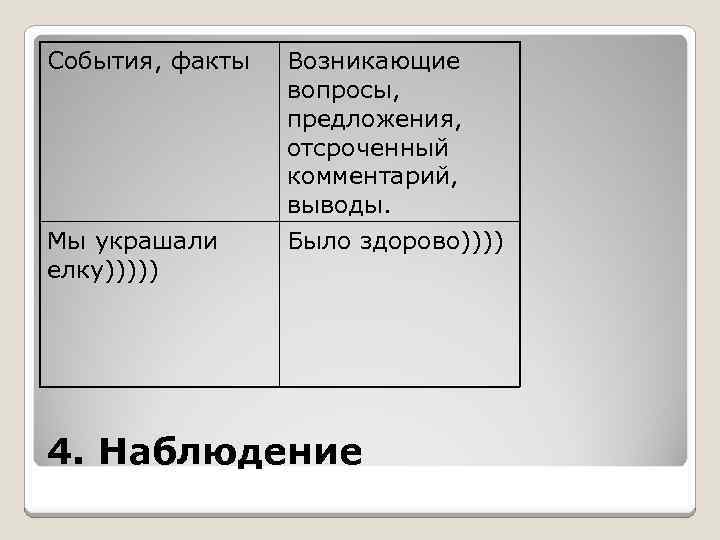 | События, факты | Возникающие вопросы, предложения, отсроченный комментарий, выводы. |
|---|---|
| Мы украшали елку))))) | Было здорово)))) |

4. Наблюдение